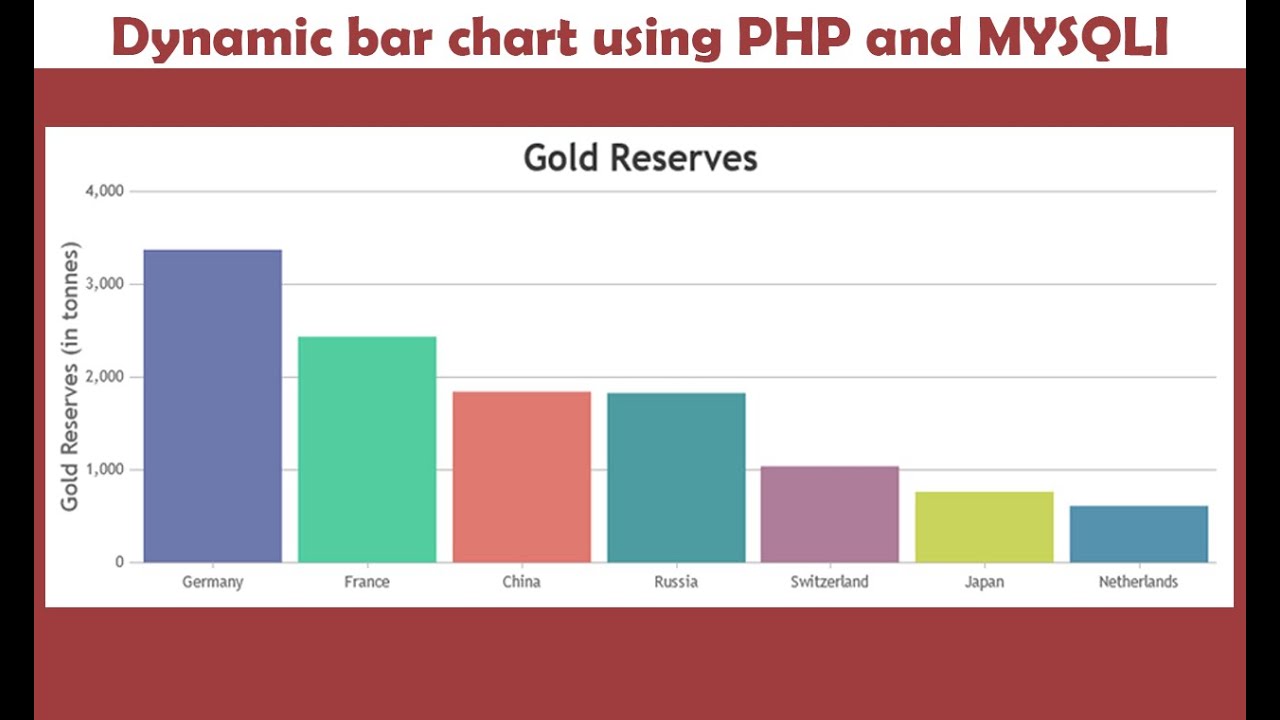 Dynamic bar chart using PHP and MYSQLI

Gold Reserves

Gold Reserves (in tonnes)

4,000
3,000
2,000
1,000
0

Germany
France
China
Russia
Switzerland
Japan
Netherlands